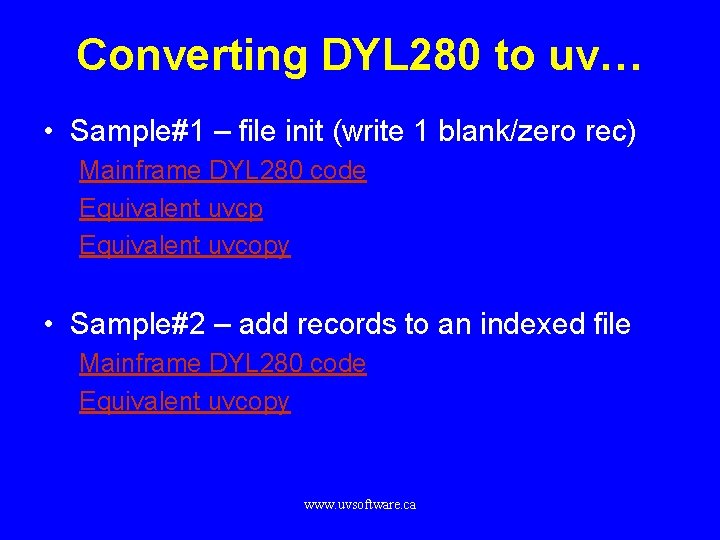 Converting DYL280 to uv…

• Sample#1 – file init (write 1 blank/zero rec)

Mainframe DYL280 code

Equivalent uvcp

Equivalent uvcopy

• Sample#2 – add records to an indexed file

Mainframe DYL280 code

Equivalent uvcopy

www.uvsoftware.ca